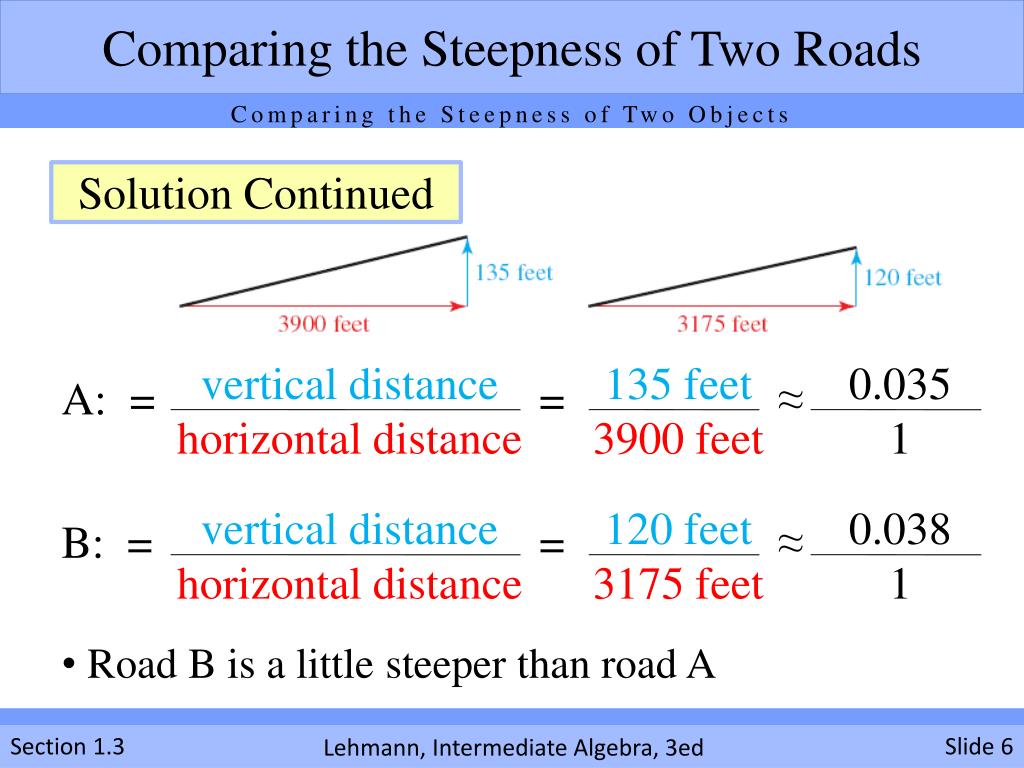 Comparing the Steepness of Two Roads

Comparing the Steepness of Two Objects

Solution Continued

135 feet

3900 feet

120 feet

3175 feet

A: $= \frac{\text{vertical distance}}{\text{horizontal distance}} = \frac{135 \text{ feet}}{3900 \text{ feet}} \approx \frac{0.035}{1}$

B: $= \frac{\text{vertical distance}}{\text{horizontal distance}} = \frac{120 \text{ feet}}{3175 \text{ feet}} \approx \frac{0.038}{1}$

• Road B is a little steeper than road A

Section 1.3

Lehmann, Intermediate Algebra, 3ed

Slide 6